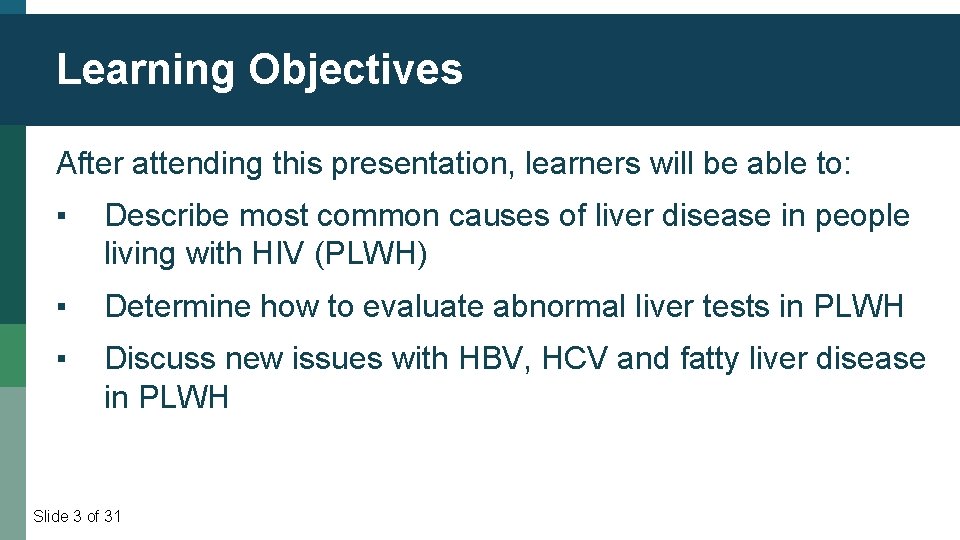 Learning Objectives

After attending this presentation, learners will be able to:

▪ Describe most common causes of liver disease in people living with HIV (PLWH)

▪ Determine how to evaluate abnormal liver tests in PLWH

▪ Discuss new issues with HBV, HCV and fatty liver disease in PLWH

Slide 3 of 31